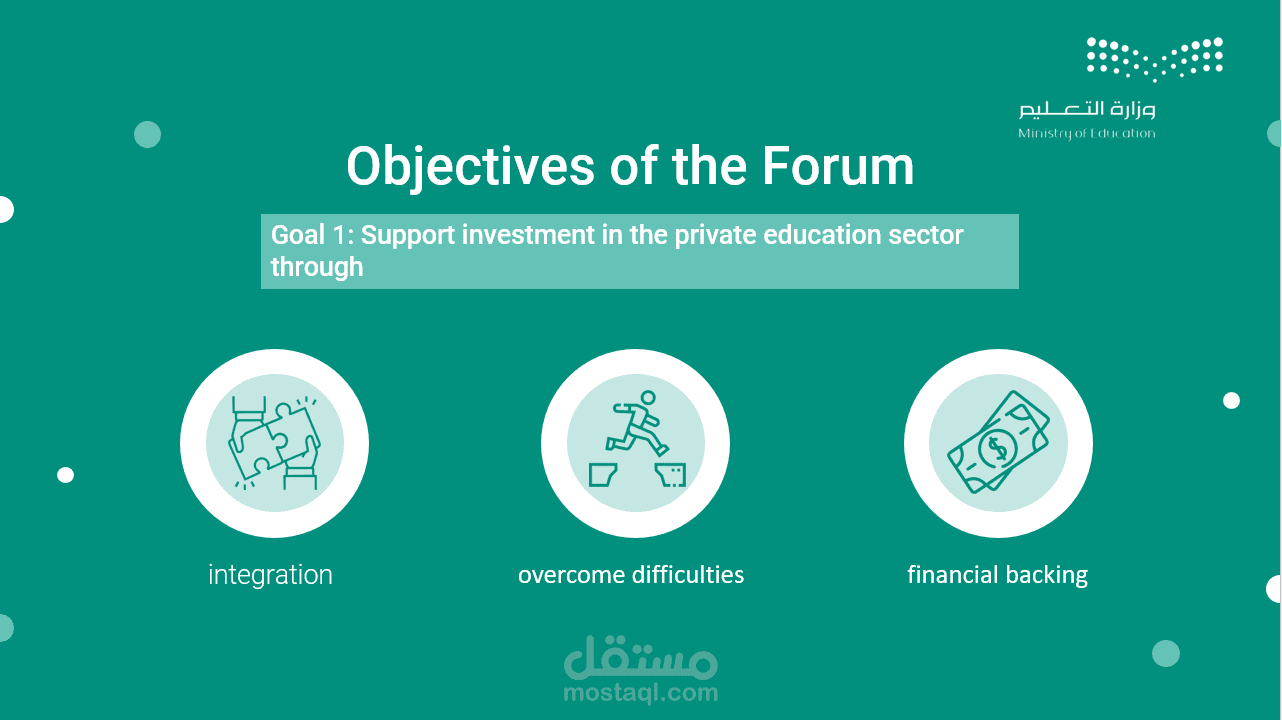 وزارة التعليم
Ministry of Education

Objectives of the Forum

Goal 1: Support investment in the private education sector through

integration

overcome difficulties

financial backing

مستقل
mostaql.com